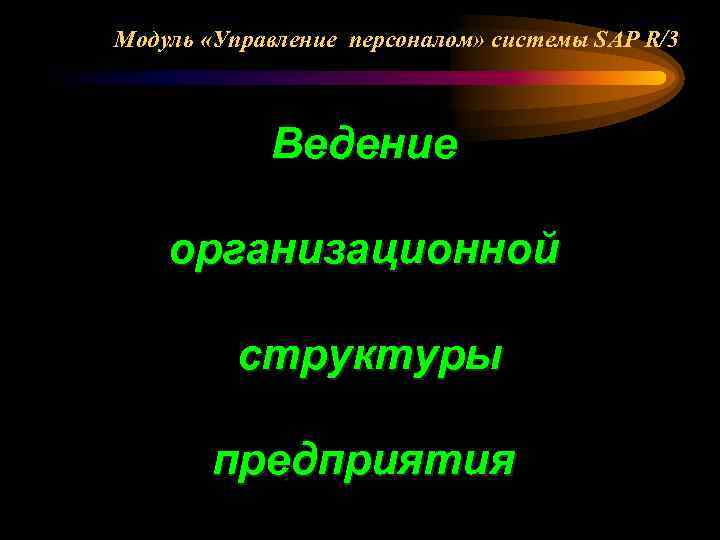 Модуль «Управление персоналом» системы SAP R/3

Ведение

организационной

структуры

предприятия